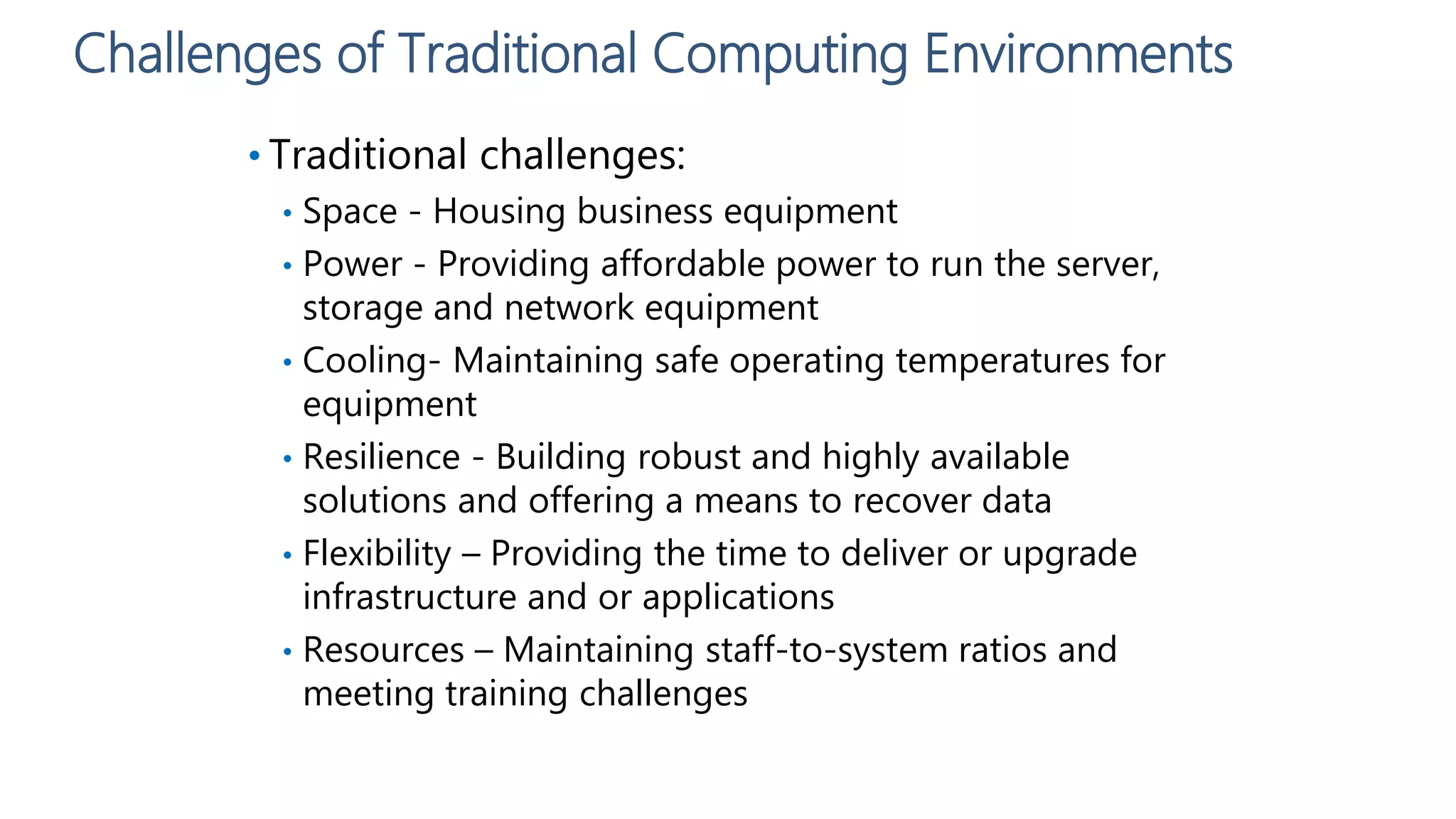 Challenges of Traditional Computing Environments

• Traditional challenges:

• Space - Housing business equipment

• Power - Providing affordable power to run the server, storage and network equipment

• Cooling- Maintaining safe operating temperatures for equipment

• Resilience - Building robust and highly available solutions and offering a means to recover data

• Flexibility – Providing the time to deliver or upgrade infrastructure and or applications

• Resources – Maintaining staff-to-system ratios and meeting training challenges